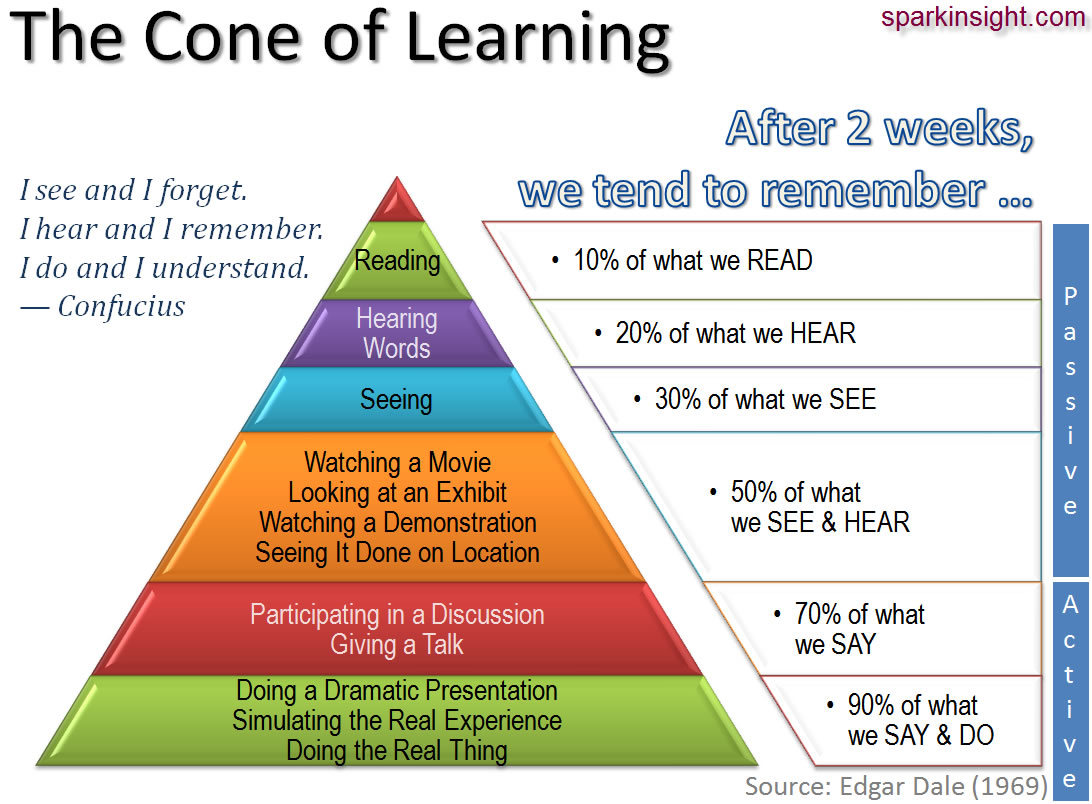 The Cone of Learning

sparkinsight.com

After 2 weeks, we tend to remember ...

I see and I forget.
I hear and I remember.
I do and I understand.
— Confucius

Reading

Hearing Words

Seeing

Watching a Movie
Looking at an Exhibit
Watching a Demonstration
Seeing It Done on Location

Participating in a Discussion
Giving a Talk

Doing a Dramatic Presentation
Simulating the Real Experience
Doing the Real Thing

• 10% of what we READ

• 20% of what we HEAR

• 30% of what we SEE

• 50% of what we SEE & HEAR

• 70% of what we SAY

• 90% of what we SAY & DO

Passive

Active

Source: Edgar Dale (1969)